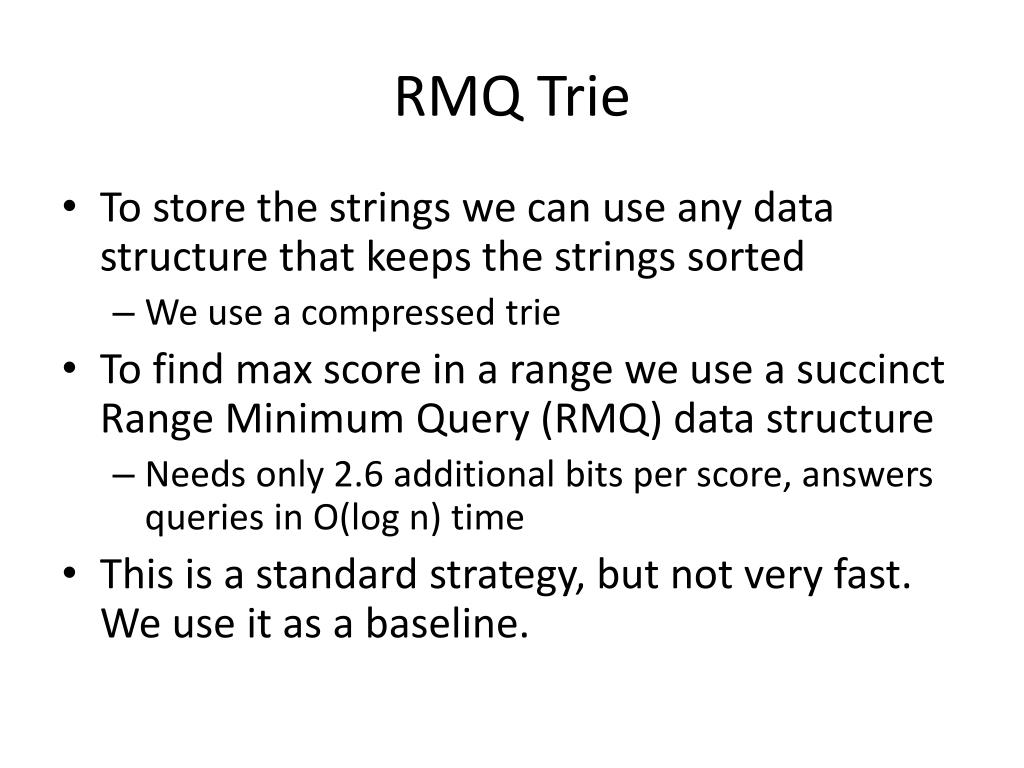 RMQ Trie

• To store the strings we can use any data structure that keeps the strings sorted
– We use a compressed trie
• To find max score in a range we use a succinct Range Minimum Query (RMQ) data structure
– Needs only 2.6 additional bits per score, answers queries in O(log n) time
• This is a standard strategy, but not very fast. We use it as a baseline.